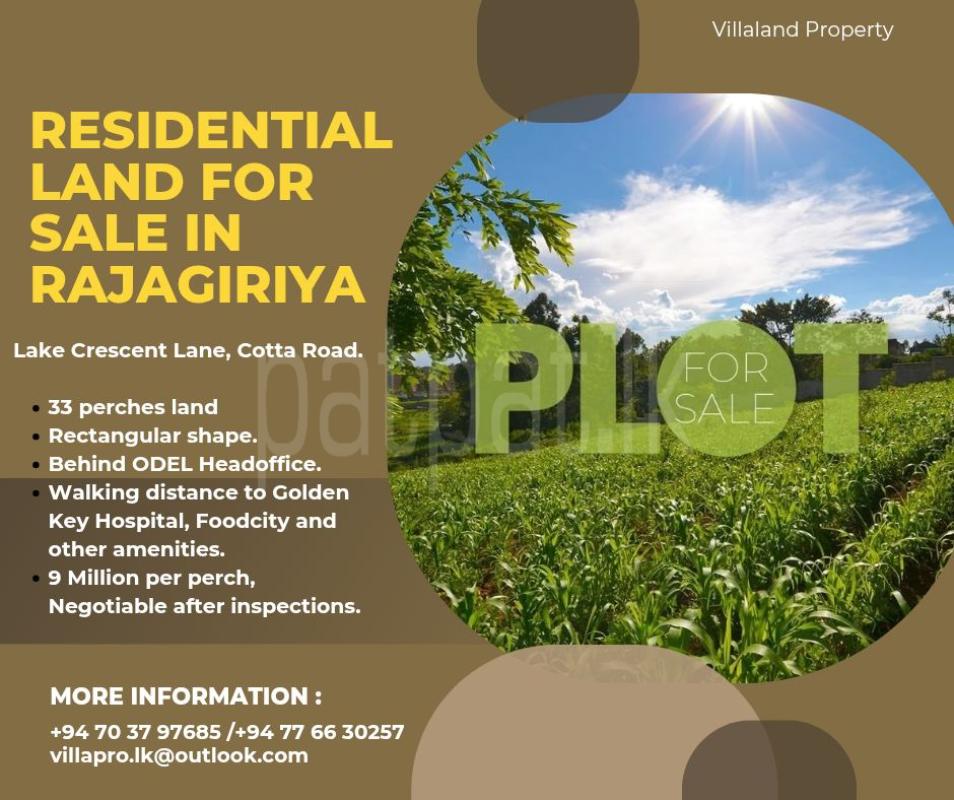 Villaland Property

RESIDENTIAL LAND FOR SALE IN RAJAGIRIYA

Lake Crescent Lane, Cotta Road.

• 33 perches land
• Rectangular shape.
• Behind ODEL Headoffice.
• Walking distance to Golden Key Hospital, Foodcity and other amenities.
• 9 Million per perch, Negotiable after inspections.

PLOT FOR SALE

patpat.lk

MORE INFORMATION :
+94 70 37 97685 /+94 77 66 30257
villapro.lk@outlook.com